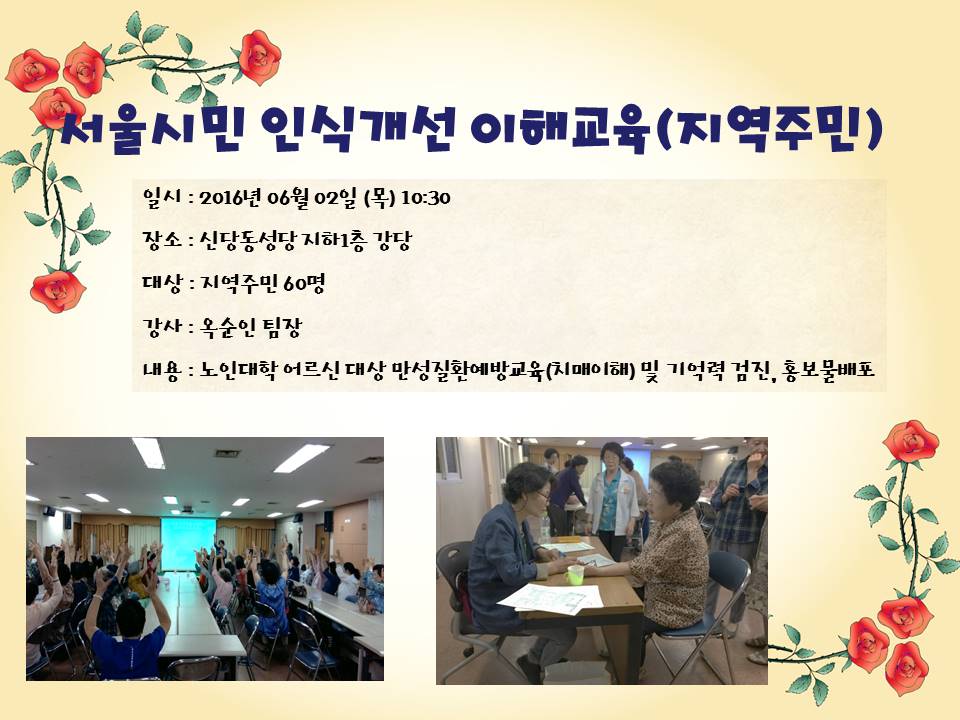 서울시민 인식개선 이해교육(지역주민)

일시 : 2016년 06월 02일 (목) 10:30

장소 : 신당동성당 지하1층 강당

대상 : 지역주민 60명

강사 : 옥순인 팀장

내용 : 노인대학 어르신 대상 만성질환예방교육(치매이해) 및 기억력 검진, 홍보물배포